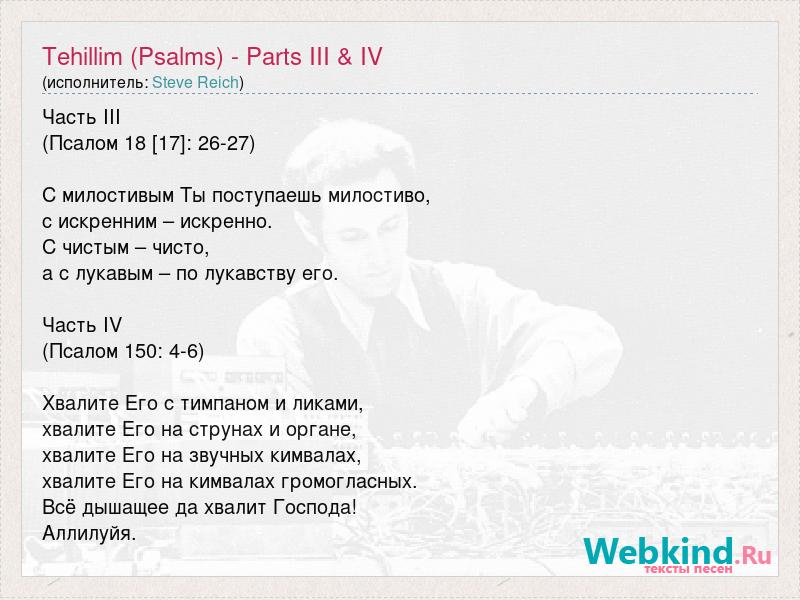 Tehillim (Psalms) - Parts III & IV
(исполнитель: Steve Reich)

Часть III
(Псалом 18 [17]: 26-27)

С милостивым Ты поступаешь милостиво,
с искренним – искренно.
С чистым – чисто,
а с лукавым – по лукавству его.

Часть IV
(Псалом 150: 4-6)

Хвалите Его с тимпаном и ликами,
хвалите Его на струнах и органе,
хвалите Его на звучных кимвалах,
хвалите Его на кимвалах громогласных.
Всё дышащее да хвалит Господа!
Аллилуйя.

Webkind.Ru
тексты песен